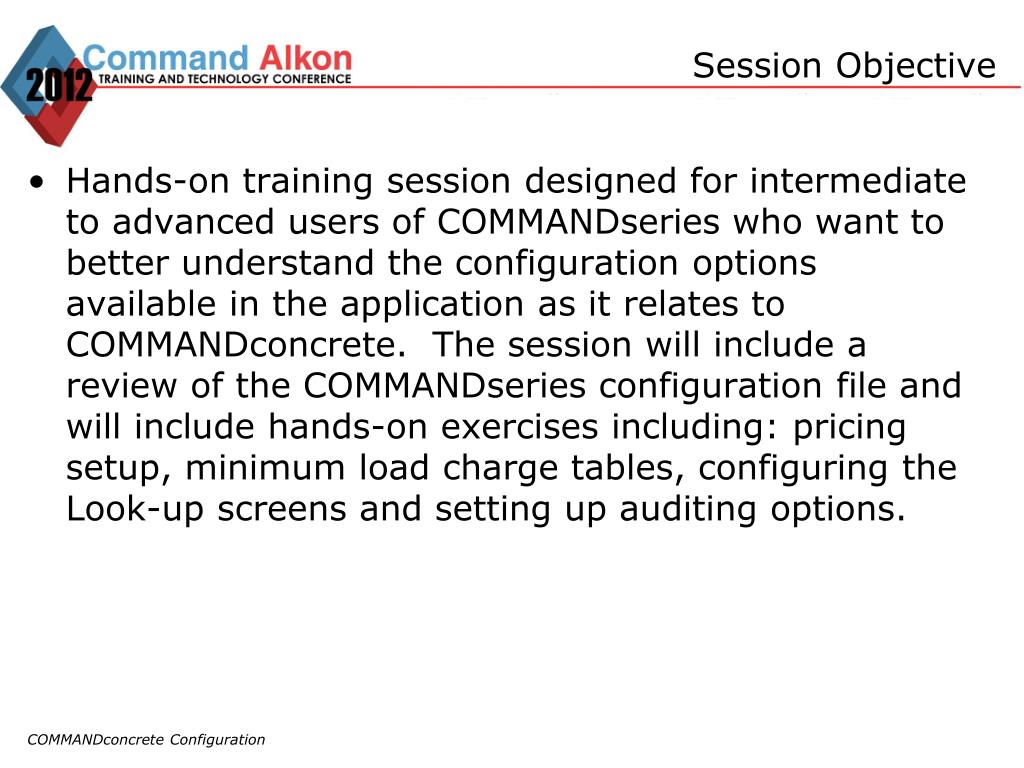 2012
Command Alkon
TRAINING AND TECHNOLOGY CONFERENCE

Session Objective

• Hands-on training session designed for intermediate to advanced users of COMMANDseries who want to better understand the configuration options available in the application as it relates to COMMANDconcrete. The session will include a review of the COMMANDseries configuration file and will include hands-on exercises including: pricing setup, minimum load charge tables, configuring the Look-up screens and setting up auditing options.

COMMANDconcrete Configuration